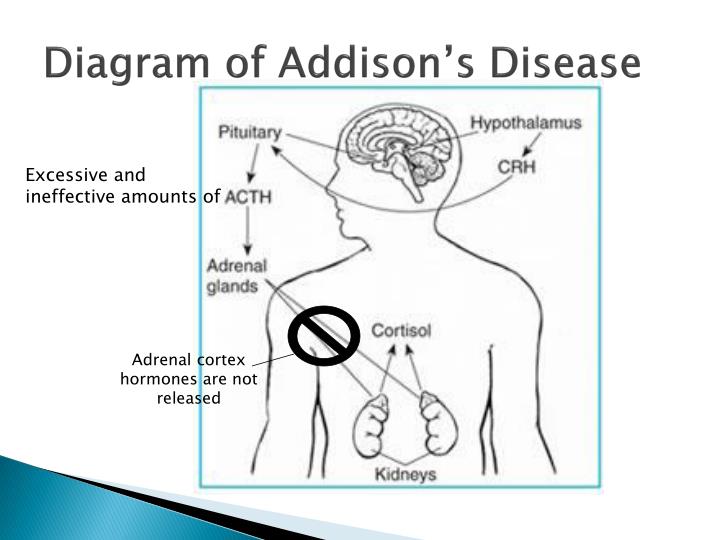 Diagram of Addison's Disease

Pituitary

Hypothalamus

CRH

Excessive and ineffective amounts of ACTH

Adrenal glands

Cortisol

Adrenal cortex hormones are not released

Kidneys